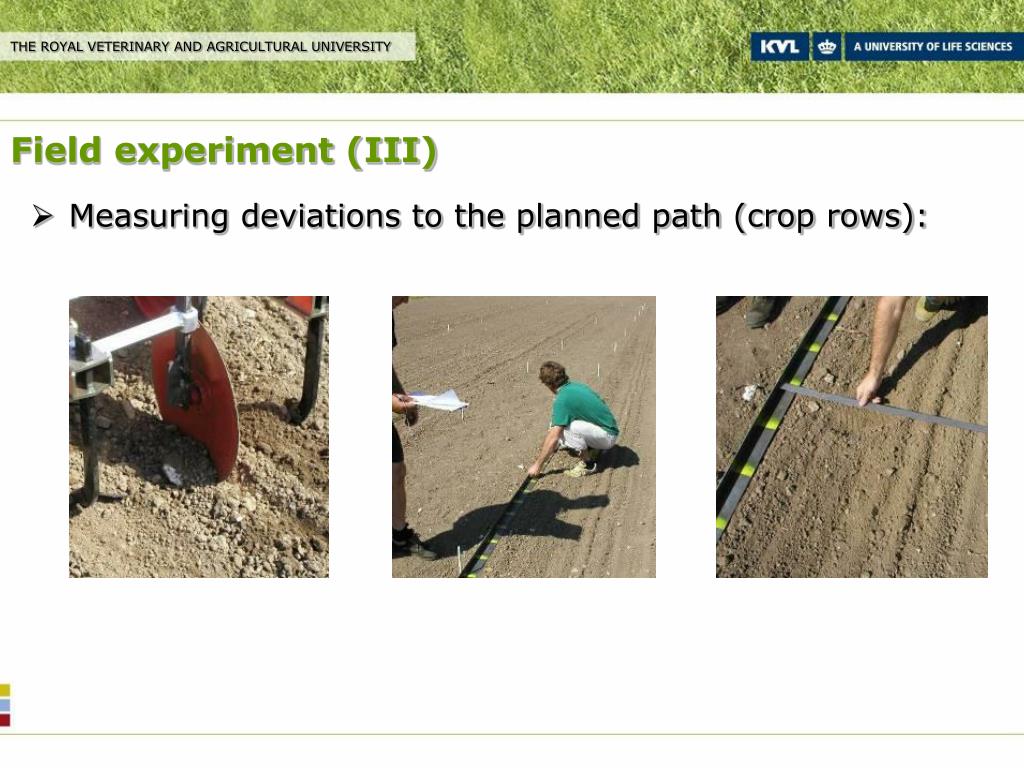 THE ROYAL VETERINARY AND AGRICULTURAL UNIVERSITY

KVL A UNIVERSITY OF LIFE SCIENCES

Field experiment (III)

➢ Measuring deviations to the planned path (crop rows):